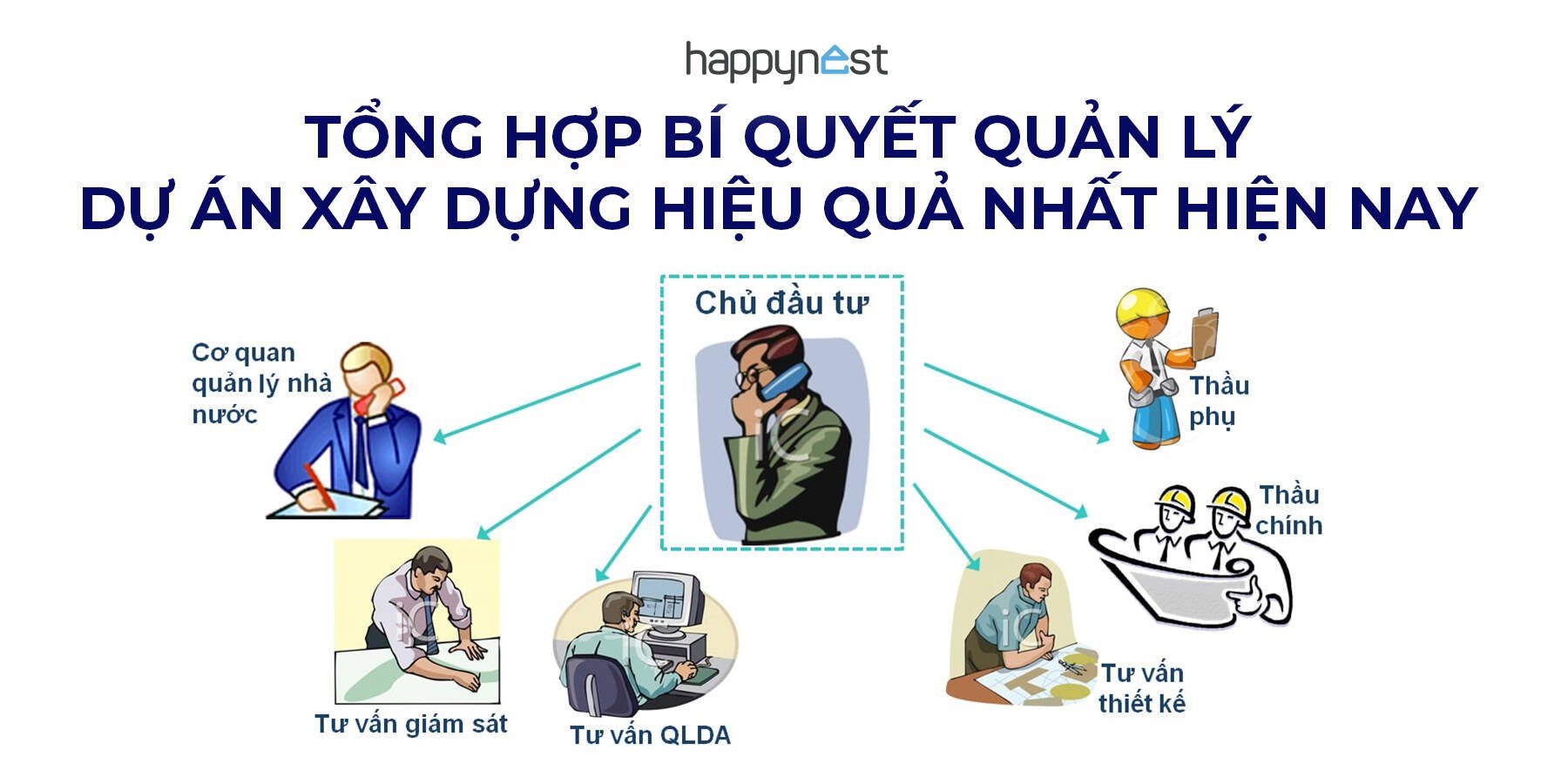 happynest

TỔNG HỢP BÍ QUYẾT QUẢN LÝ DỰ ÁN XÂY DỰNG HIỆU QUẢ NHẤT HIỆN NAY

Chủ đầu tư

Cơ quan quản lý nhà nước

Thầu phụ

Thầu chính

Tư vấn giám sát

Tư vấn QLDA

Tư vấn thiết kế